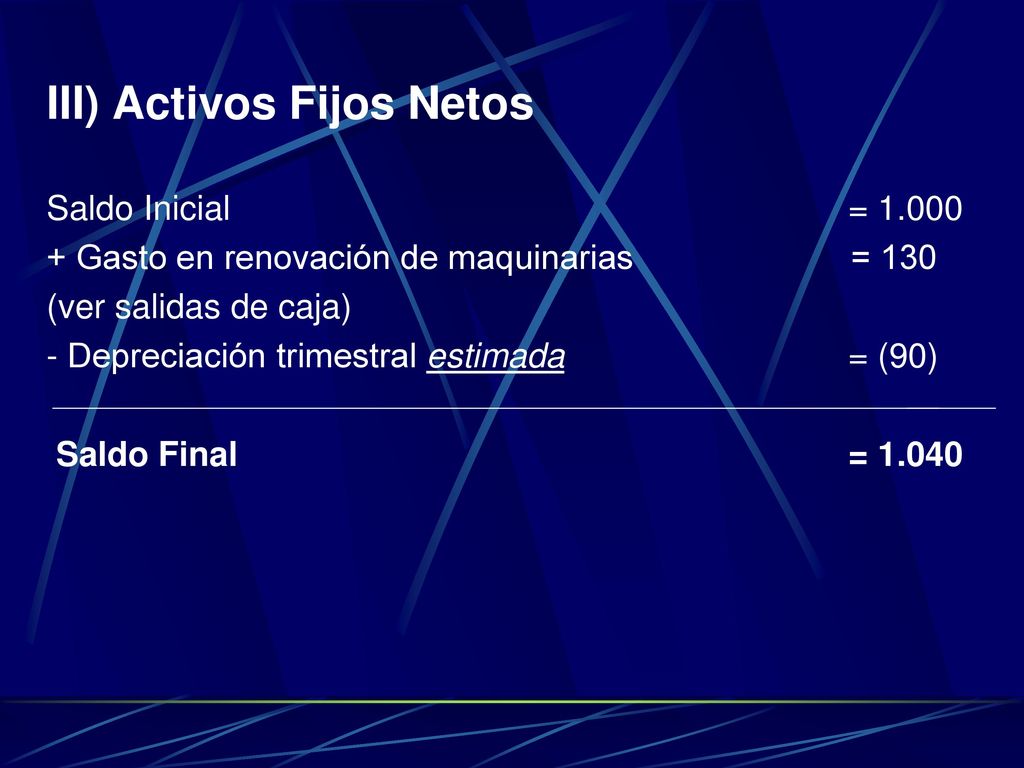 III) Activos Fijos Netos

Saldo Inicial = 1.000
+ Gasto en renovación de maquinarias = 130
(ver salidas de caja)
- Depreciación trimestral estimada = (90)

Saldo Final = 1.040